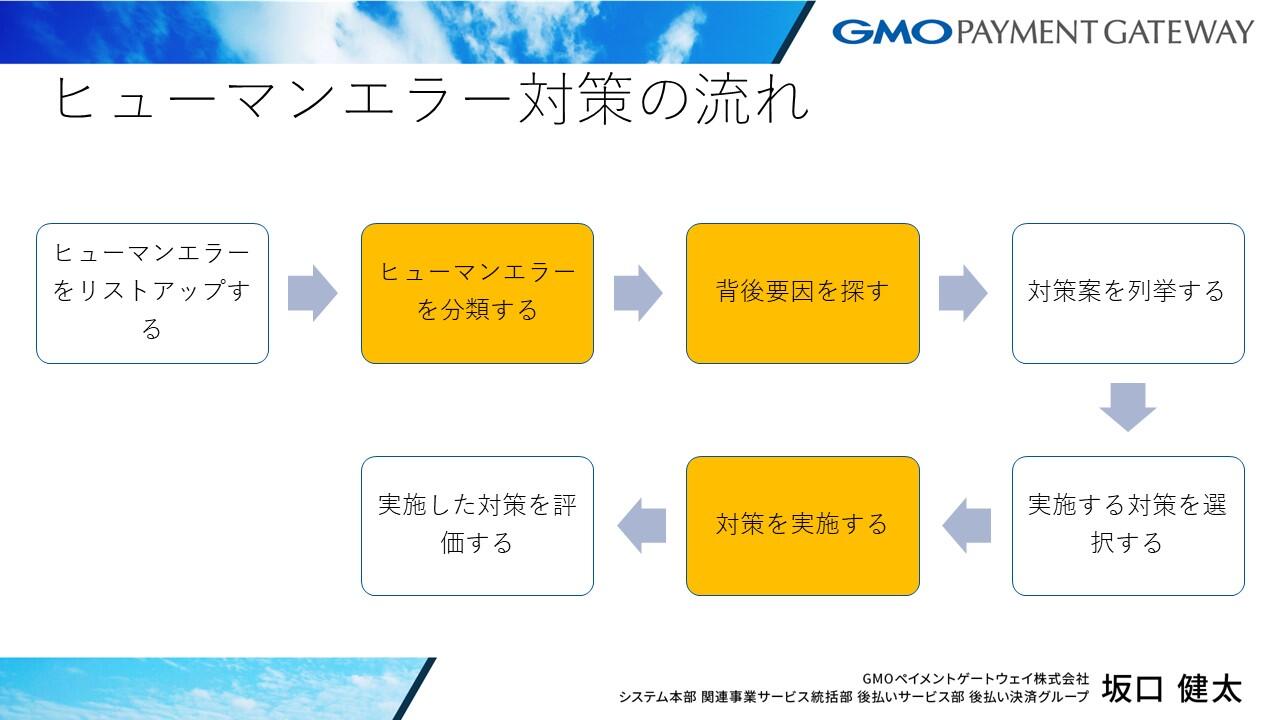 GMO PAYMENT GATEWAY

ヒューマンエラー対策の流れ

ヒューマンエラーをリストアップする

ヒューマンエラーを分類する

背後要因を探す

対策案を列挙する

実施する対策を選択する

対策を実施する

実施した対策を評価する

GMOペイメントゲートウェイ株式会社
システム本部 関連事業サービス統括部 後払いサービス部 後払い決済グループ 坂口 健太